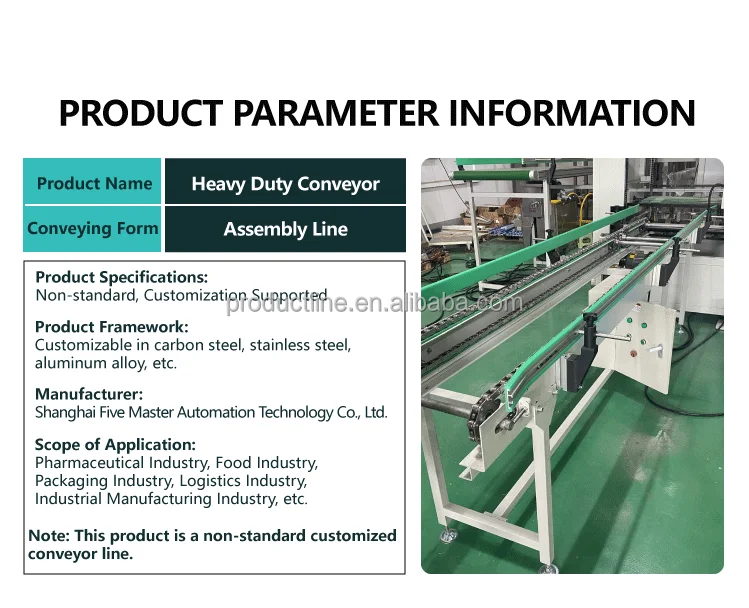 PRODUCT PARAMETER INFORMATION

| Product Name | Heavy Duty Conveyor |
|---|---|
| Conveying Form | Assembly Line |

Product Specifications:
Non-standard, Customization Supported

productline.en.alibaba.com

Product Framework:
Customizable in carbon steel, stainless steel, aluminum alloy, etc.

Manufacturer:
Shanghai Five Master Automation Technology Co., Ltd.

Scope of Application:
Pharmaceutical Industry, Food Industry, Packaging Industry, Logistics Industry, Industrial Manufacturing Industry, etc.

Note: This product is a non-standard customized conveyor line.